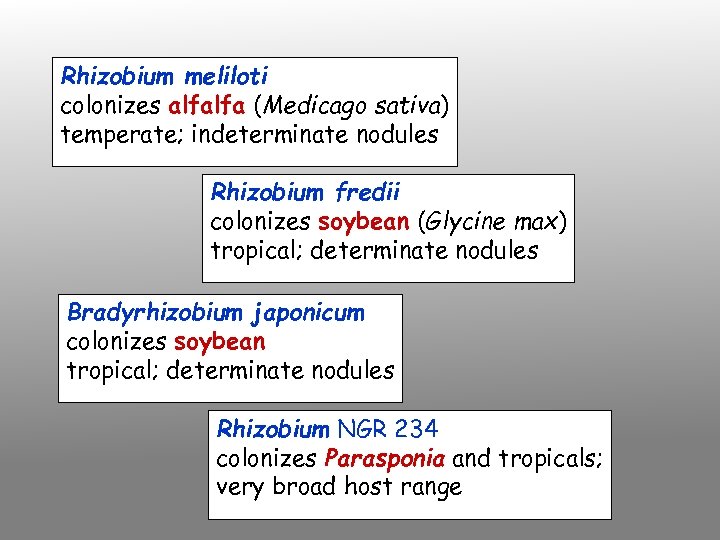 Rhizobium meliloti
colonizes alfalfa (Medicago sativa)
temperate; indeterminate nodules

Rhizobium fredii
colonizes soybean (Glycine max)
tropical; determinate nodules

Bradyrhizobium japonicum
colonizes soybean
tropical; determinate nodules

Rhizobium NGR 234
colonizes Parasponia and tropicals;
very broad host range